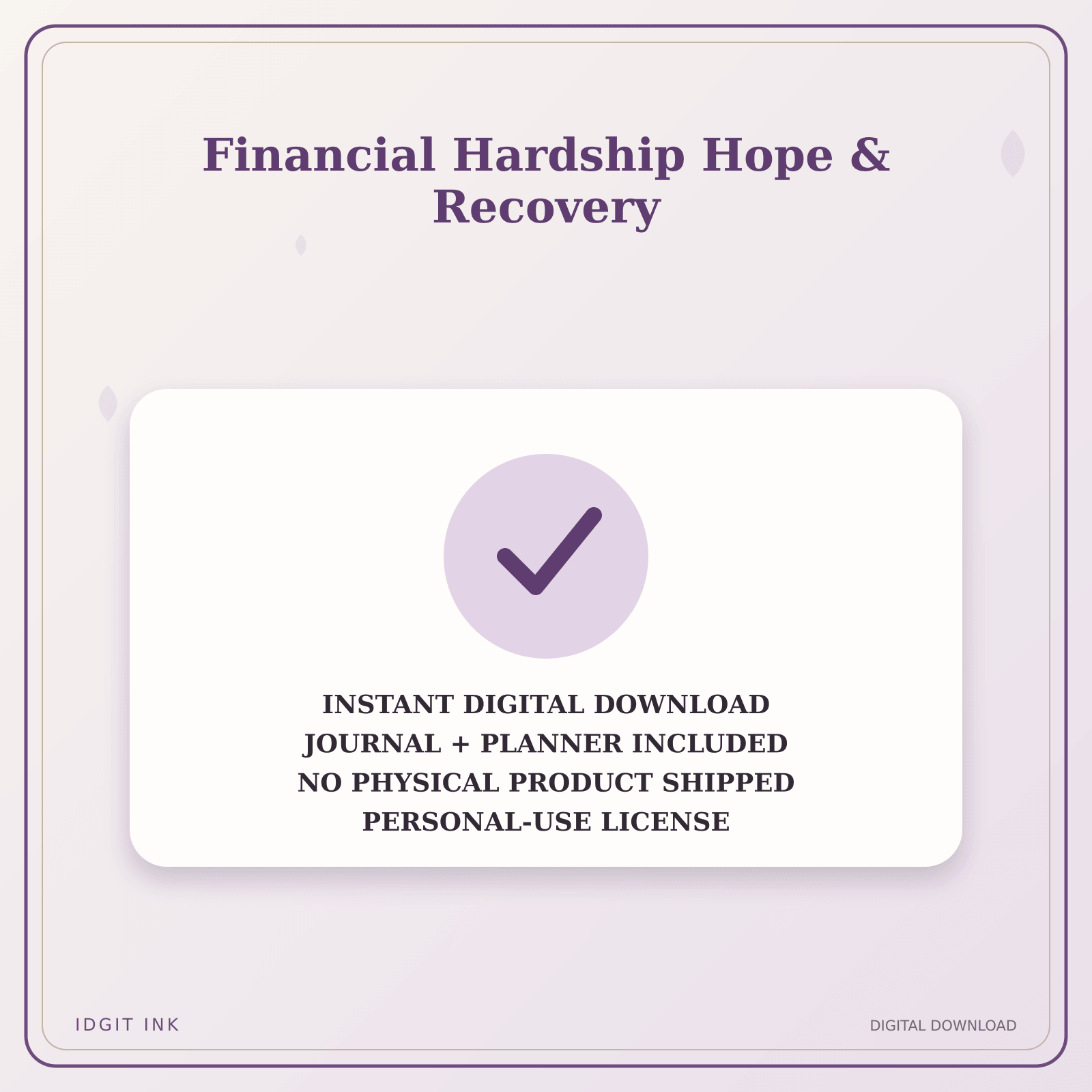 Financial Hardship Hope & Recovery

INSTANT DIGITAL DOWNLOAD
JOURNAL + PLANNER INCLUDED
NO PHYSICAL PRODUCT SHIPPED
PERSONAL-USE LICENSE

IDGIT INK

DIGITAL DOWNLOAD